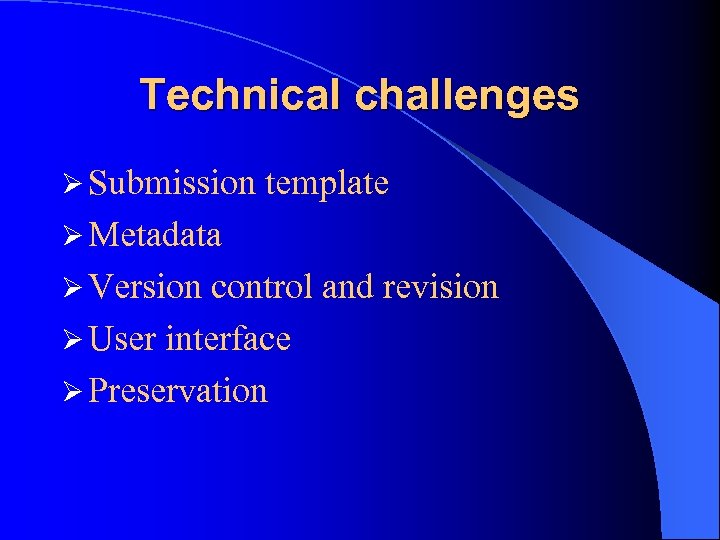 Technical challenges

➢ Submission template
➢ Metadata
➢ Version control and revision
➢ User interface
➢ Preservation